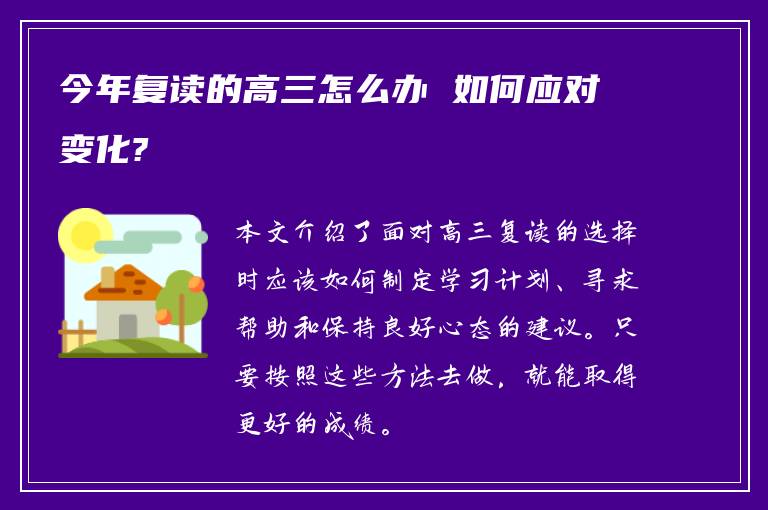 今年复读的高三怎么办 如何应对变化?

本文介绍了面对高三复读的选择时应该如何制定学习计划、寻求帮助和保持良好心态的建议。只要按照这些方法去做，就能取得更好的成绩。